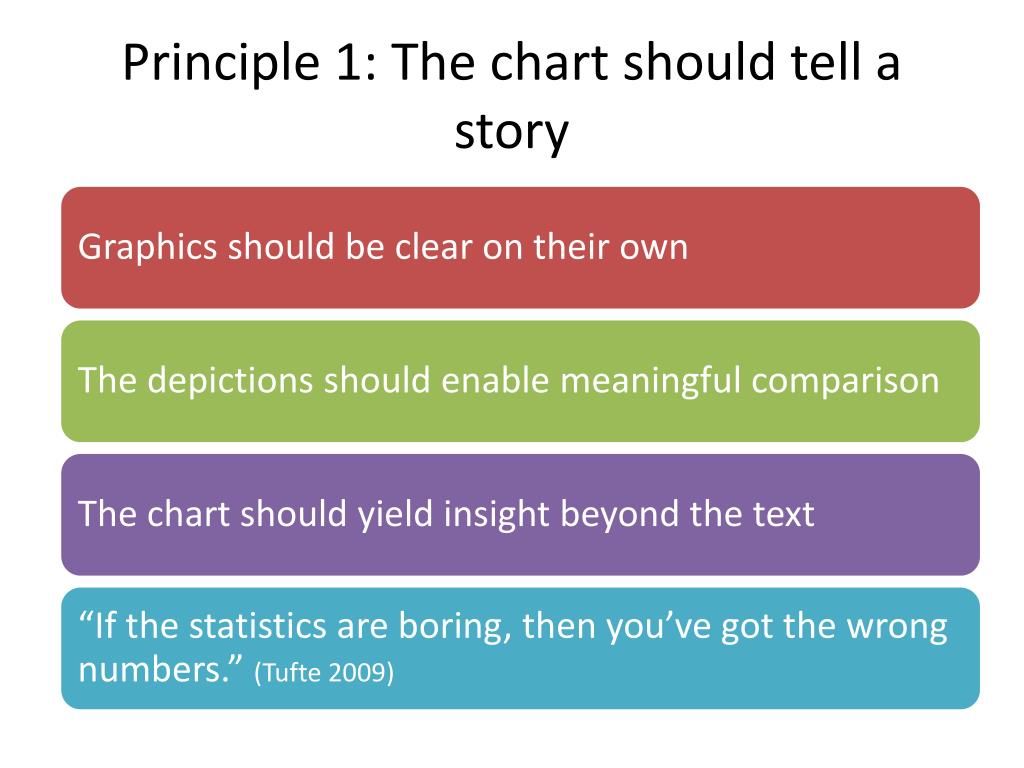 Principle 1: The chart should tell a story

Graphics should be clear on their own

The depictions should enable meaningful comparison

The chart should yield insight beyond the text

“If the statistics are boring, then you’ve got the wrong numbers.” (Tufte 2009)